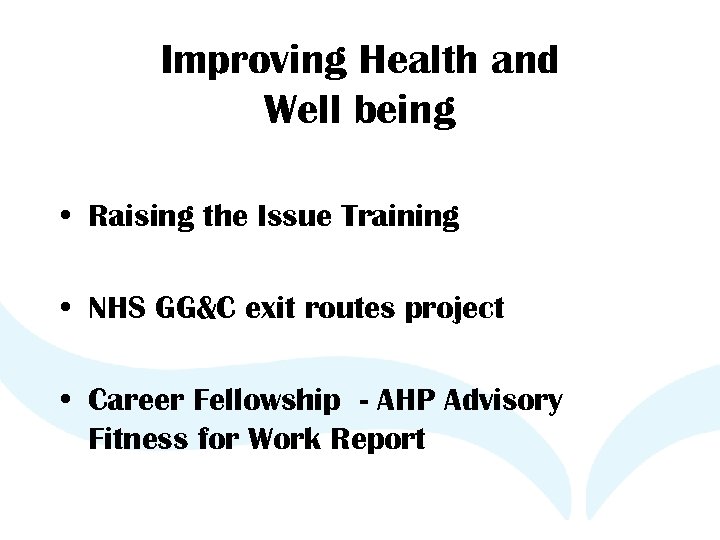 Improving Health and Well being

• Raising the Issue Training

• NHS GG&C exit routes project

• Career Fellowship - AHP Advisory Fitness for Work Report